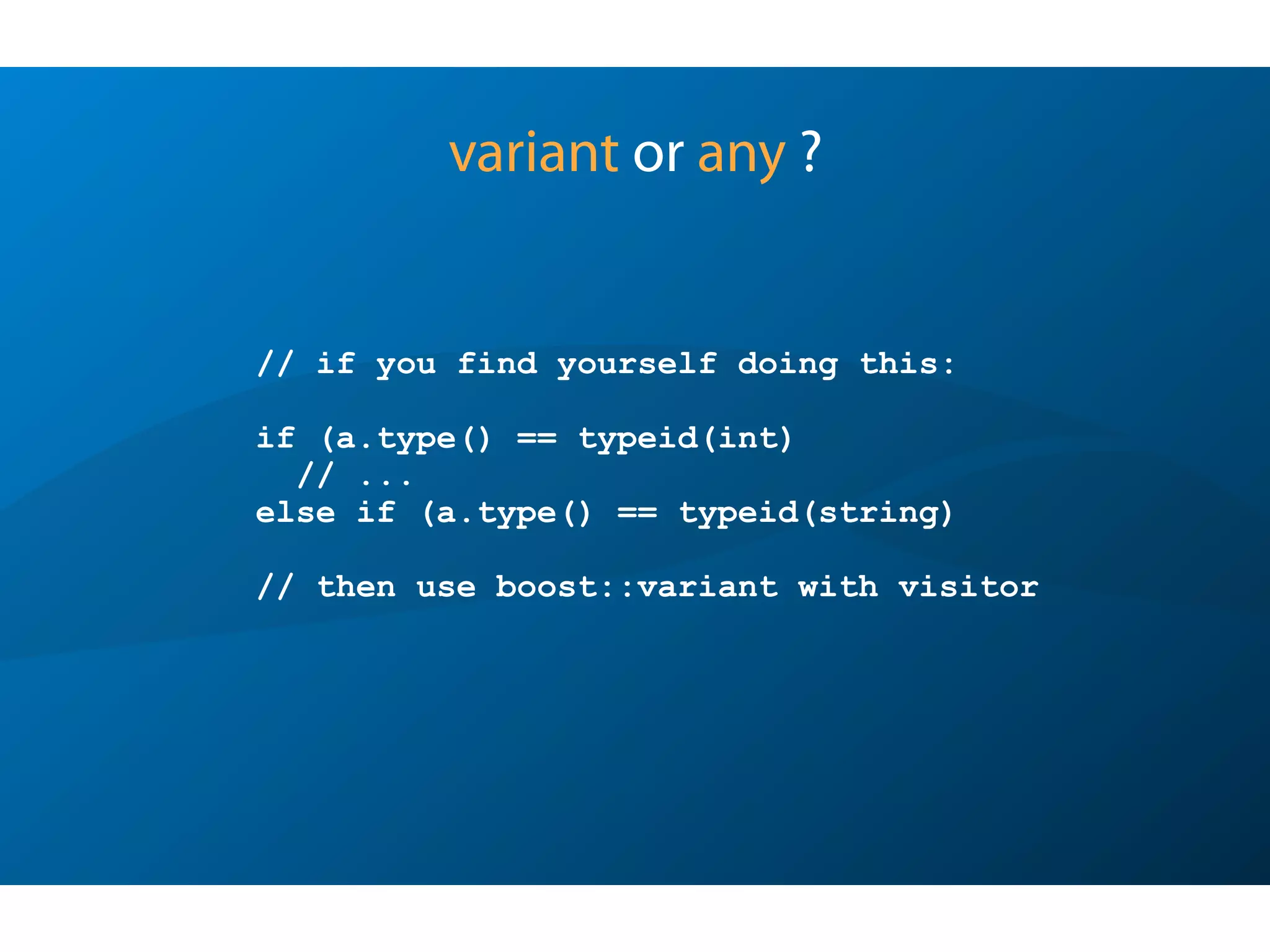 variant or any ?

// if you find yourself doing this:

if (a.type() == typeid(int)
  // ...
else if (a.type() == typeid(string)

// then use boost::variant with visitor